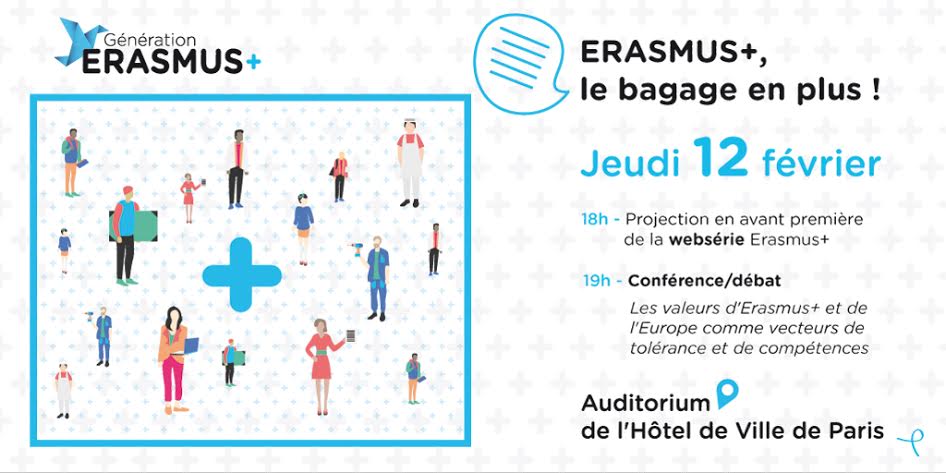 Génération
ERASMUS+

ERASMUS+,
le bagage en plus !

Jeudi 12 février

18h - Projection en avant première de la websérie Erasmus+

19h - Conférence/débat

Les valeurs d'Erasmus+ et de l'Europe comme vecteurs de tolérance et de compétences

Auditorium
de l'Hôtel de Ville de Paris